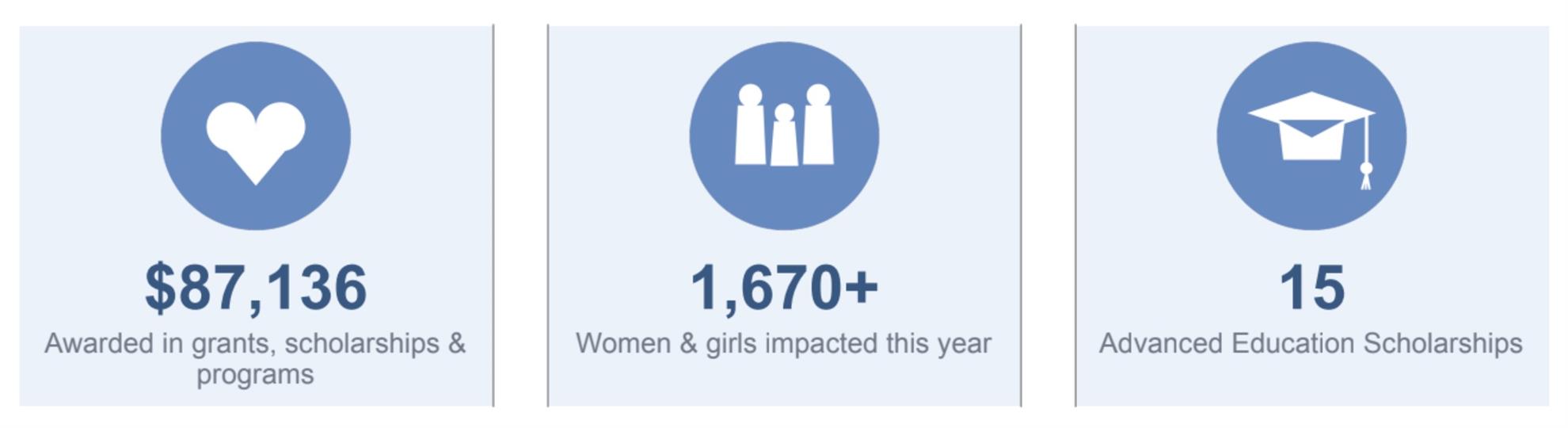 $87,136
Awarded in grants, scholarships & programs

1,670+
Women & girls impacted this year

15
Advanced Education Scholarships